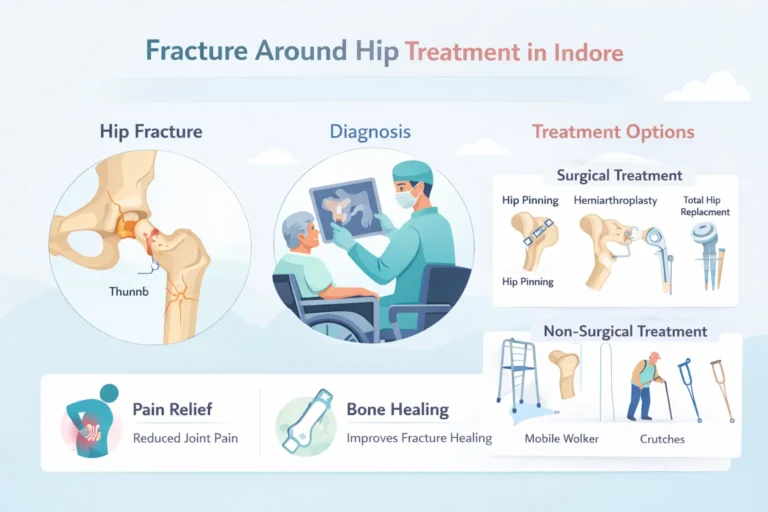 Fracture Around Hip Treatment in Indore

Hip Fracture

Thunnb

Diagnosis

Treatment Options

Surgical Treatment

Hip Pinning

Hemiarthroplasty

Total Hip Replacment

Hip Pinning

Non-Surgical Treatment

Mobile Wolker

Crutches

Pain Relief

Reduced Joint Pain

Bone Healing

Improves Fracture Healing